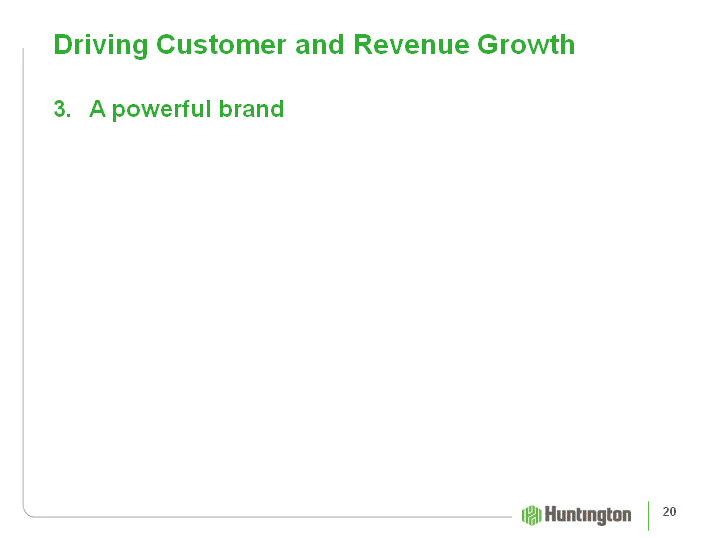 Driving Customer and Revenue Growth

3. A powerful brand

Huntington

20